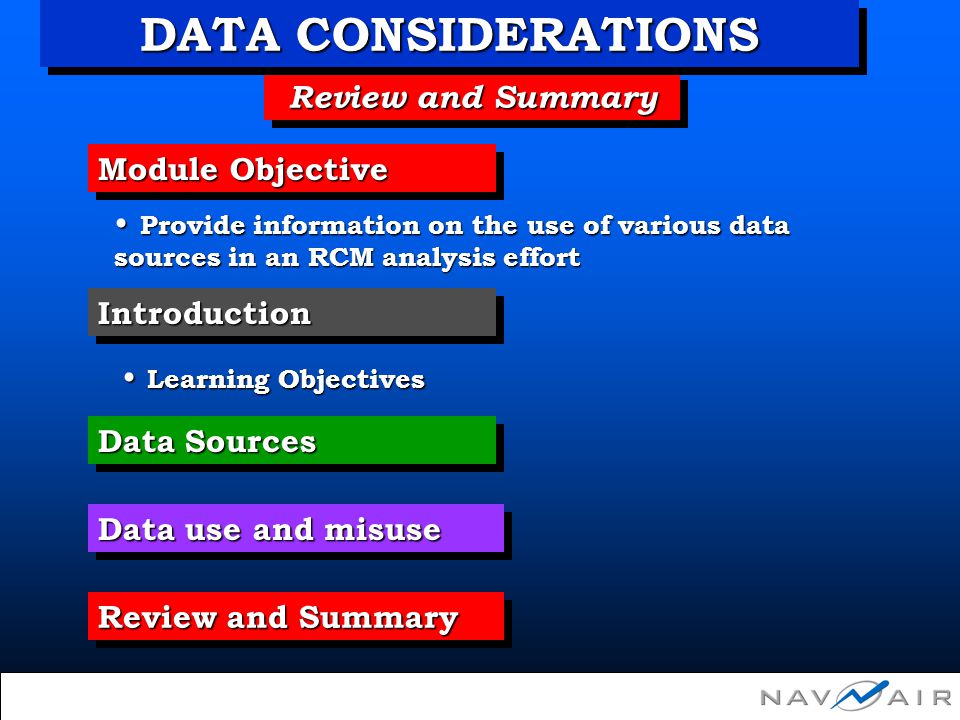 DATA CONSIDERATIONS

Review and Summary

Module Objective

• Provide information on the use of various data sources in an RCM analysis effort

Introduction

• Learning Objectives

Data Sources

Data use and misuse

Review and Summary

NAVAIR